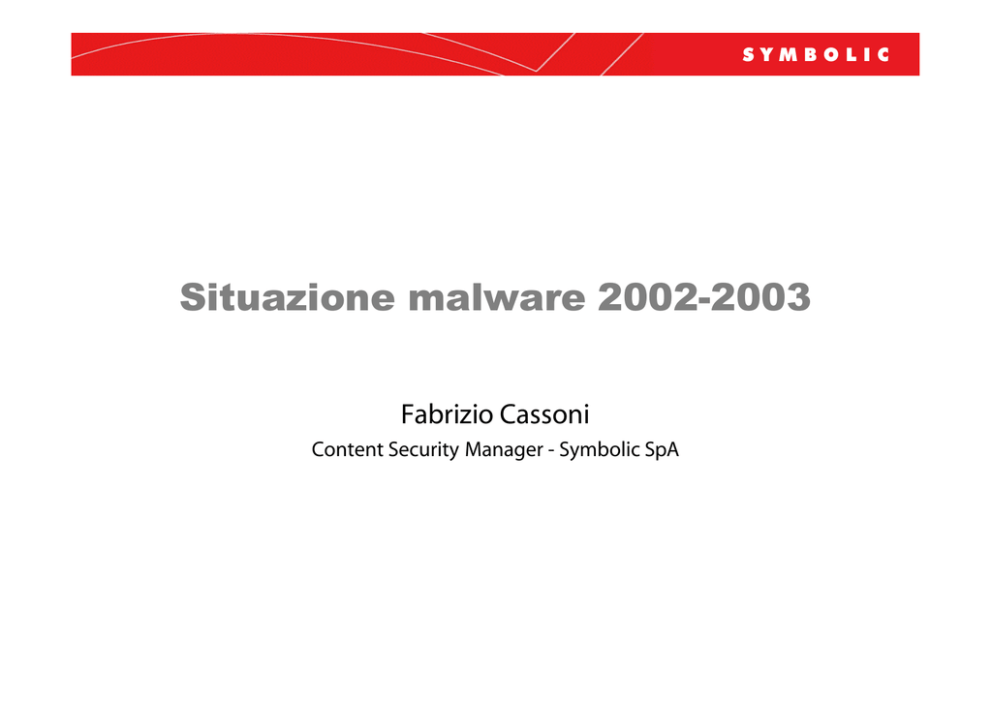 SYMBOLIC

Situazione malware 2002-2003

Fabrizio Cassoni

Content Security Manager - Symbolic SpA